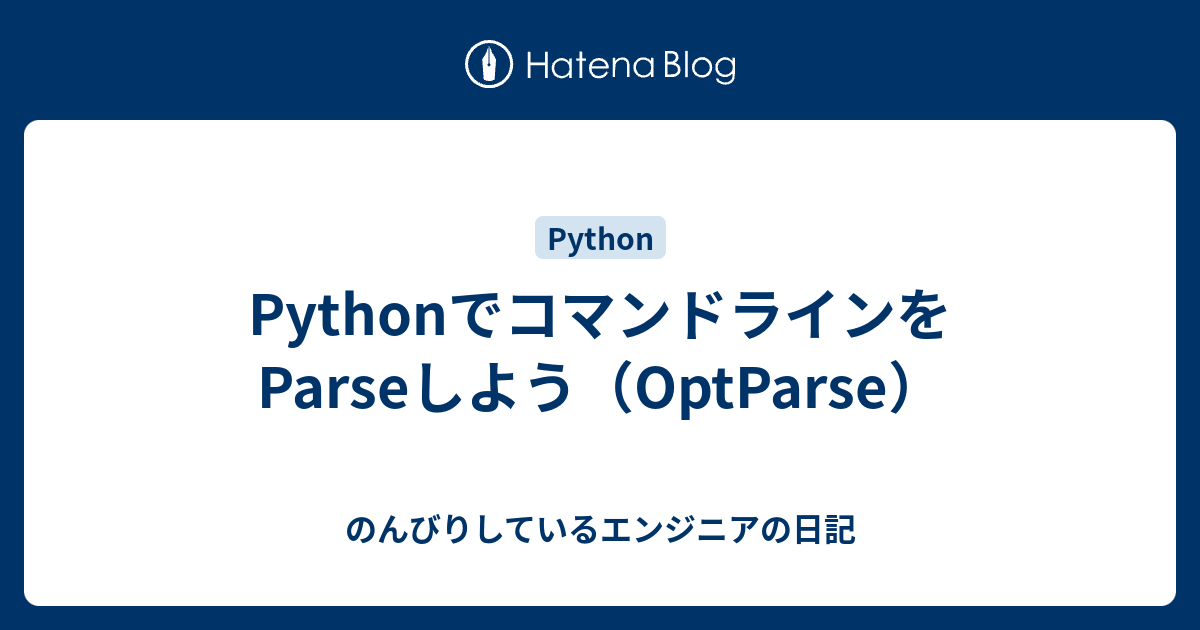 Hatena Blog

Python

PythonでコマンドラインをParseしよう（OptParse）

のんびりしているエンジニアの日記